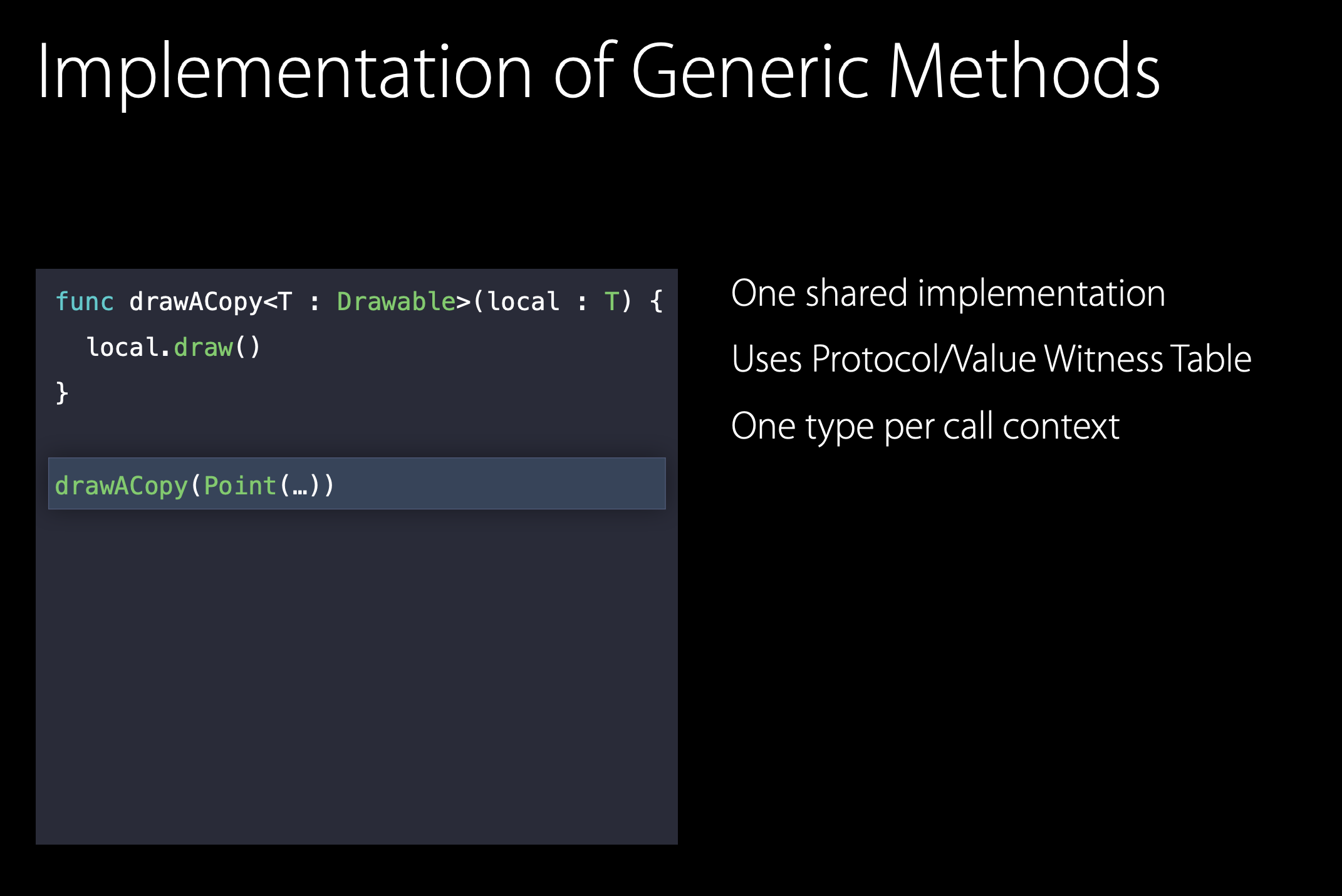 Implementation of Generic Methods

func drawACopy<T : Drawable>(local : T) {
local.draw()
}

drawACopy(Point(…))

One shared implementation

Uses Protocol/Value Witness Table

One type per call context